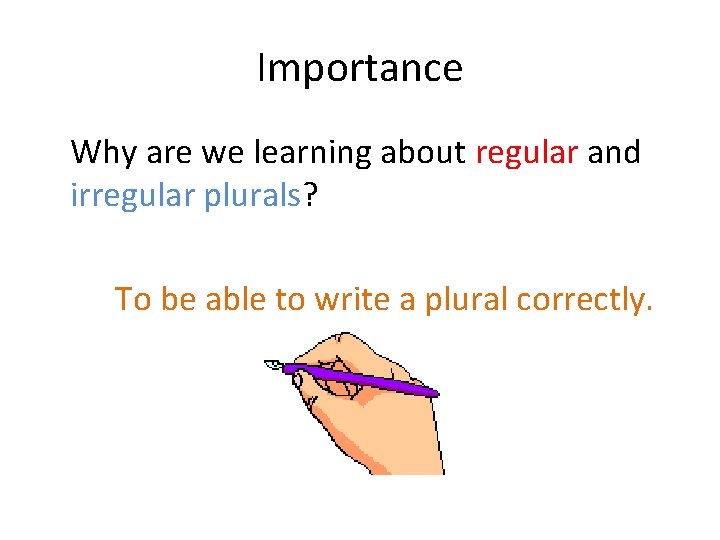 Importance

Why are we learning about regular and irregular plurals?

To be able to write a plural correctly.